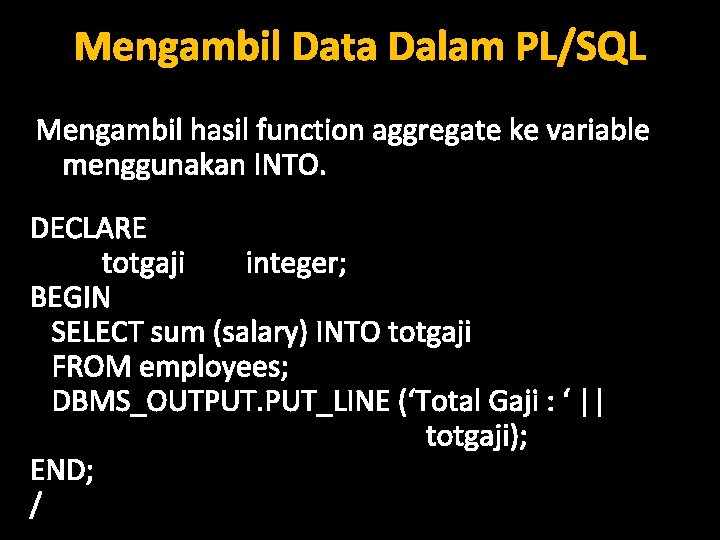 Mengambil Data Dalam PL/SQL

Mengambil hasil function aggregate ke variable menggunakan INTO.

DECLARE
totgaji integer;
BEGIN
SELECT sum (salary) INTO totgaji
FROM employees;
DBMS_OUTPUT.PUT_LINE (‘Total Gaji : ‘ ||
totgaji);
END;
/